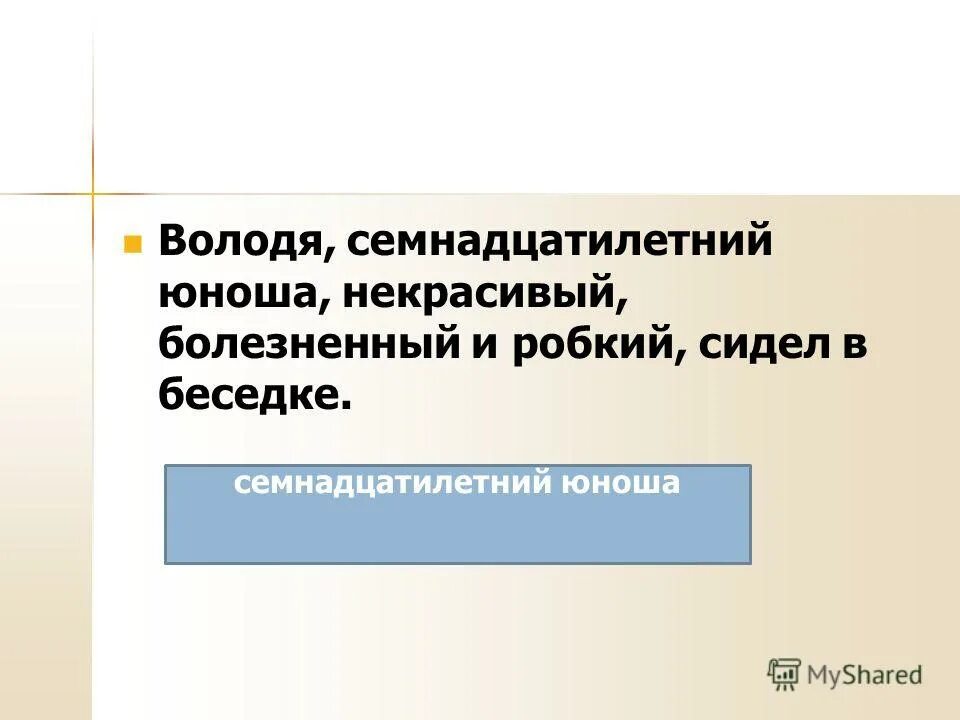 Володя, семнадцатилетний юноша, некрасивый, болезненный и робкий, сидел в беседке.

семнадцатилетний юноша

MyShared